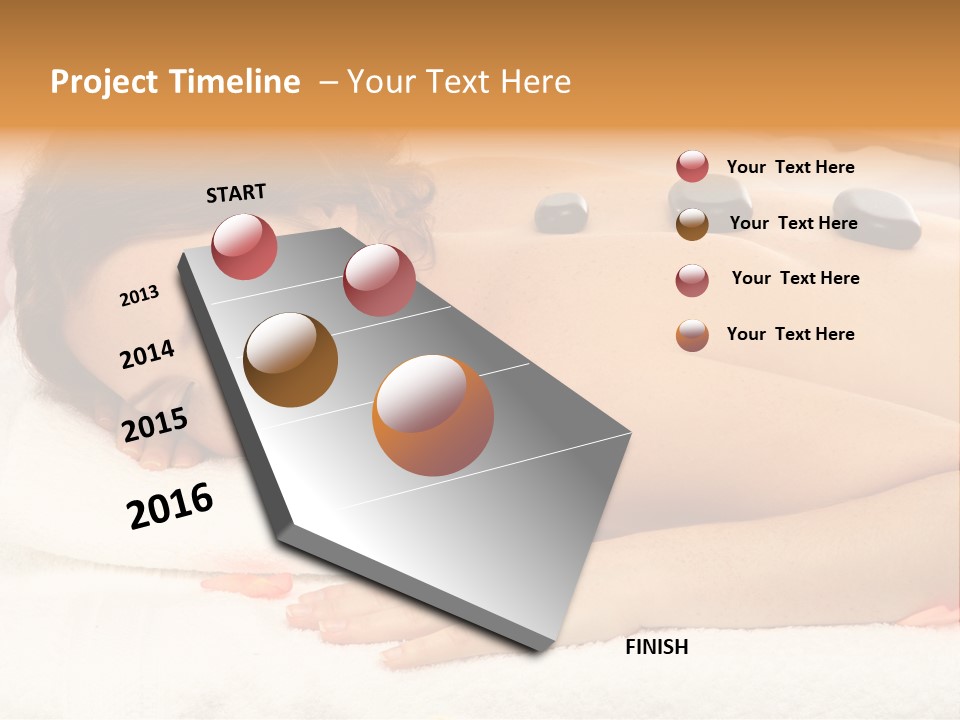 Project Timeline – Your Text Here

START

2013

2014

2015

2016

FINISH

Your Text Here

Your Text Here

Your Text Here

Your Text Here